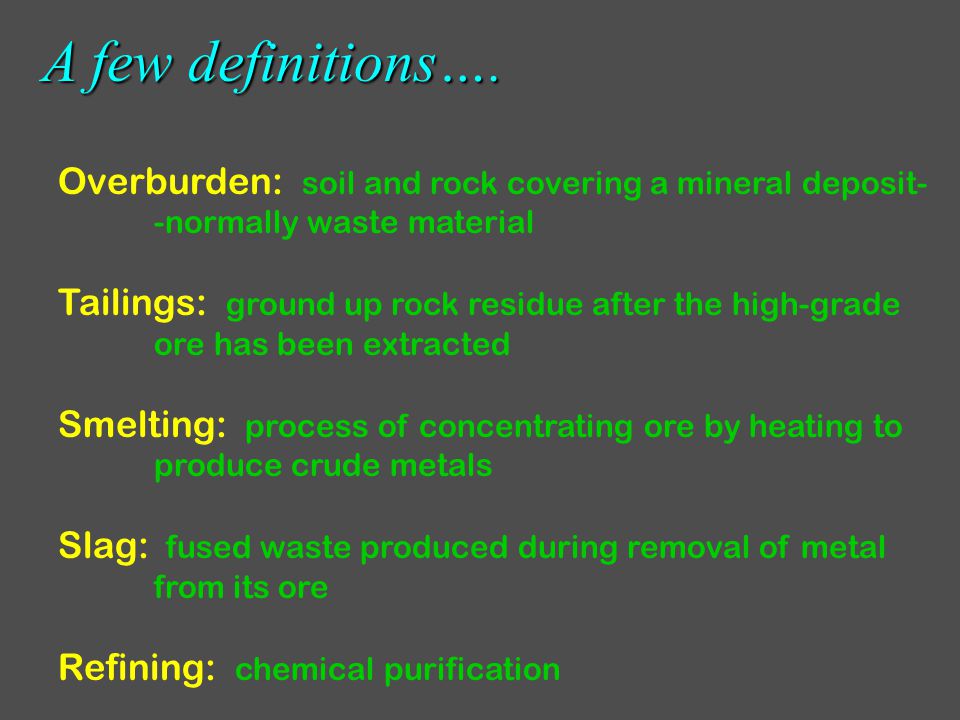 A few definitions….

Overburden: soil and rock covering a mineral deposit--normally waste material

Tailings: ground up rock residue after the high-grade ore has been extracted

Smelting: process of concentrating ore by heating to produce crude metals

Slag: fused waste produced during removal of metal from its ore

Refining: chemical purification